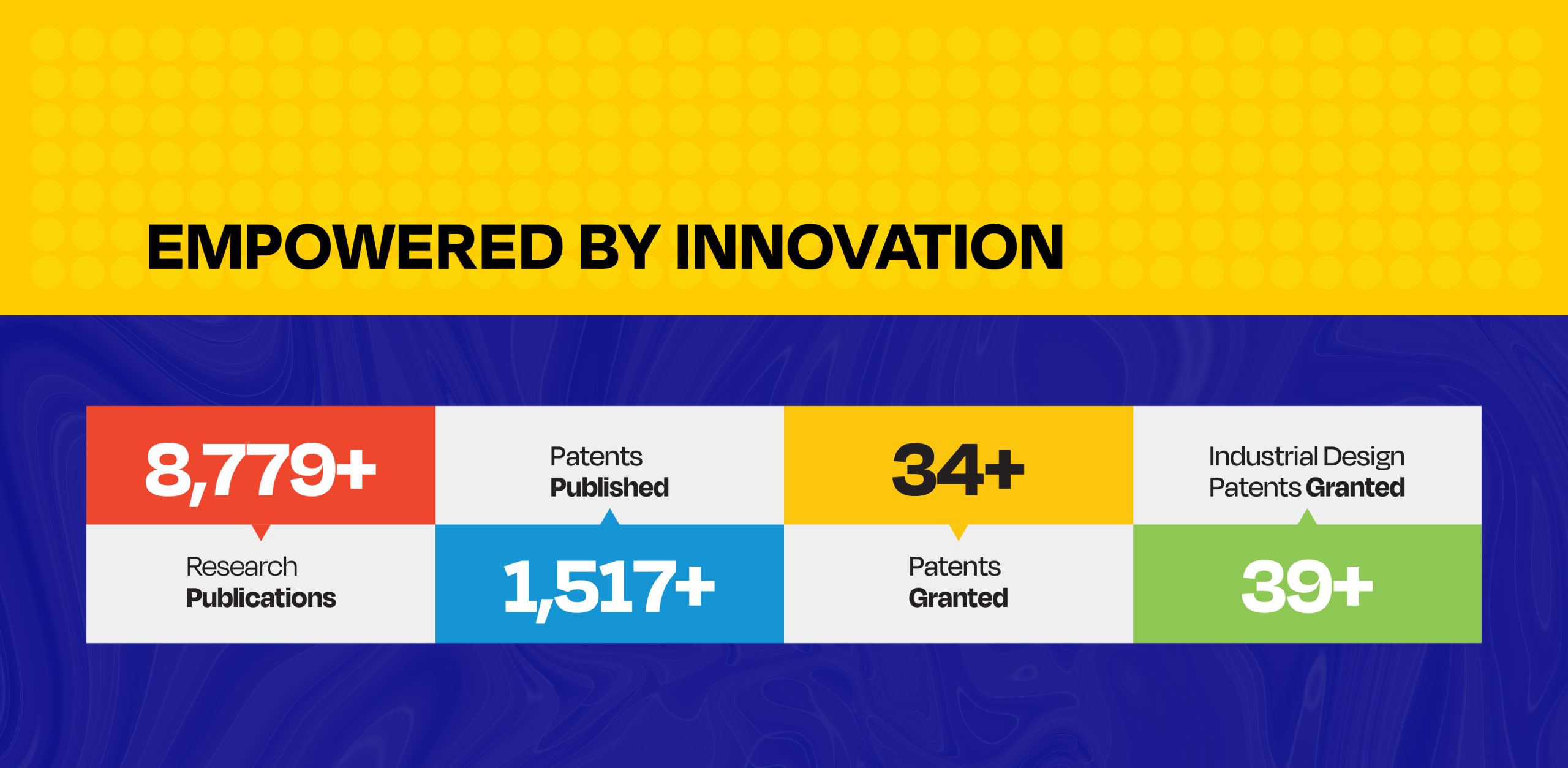 EMPOWERED BY INNOVATION

8,779+
Research Publications

Patents Published
1,517+

34+
Patents Granted

Industrial Design Patents Granted
39+